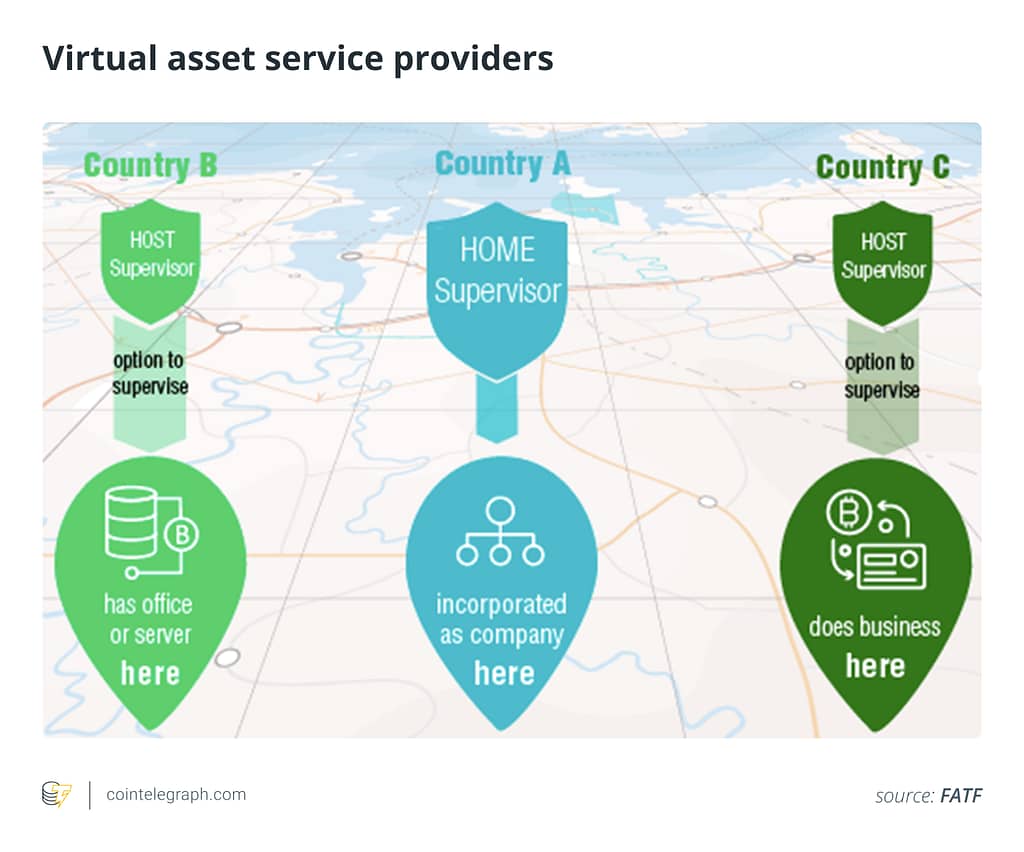 Virtual asset service providers

Country B

HOST Supervisor

option to supervise

has office or server here

Country A

HOME Supervisor

incorporated as company here

Country C

HOST Supervisor

option to supervise

does business here

cointelegraph.com

source: FATF